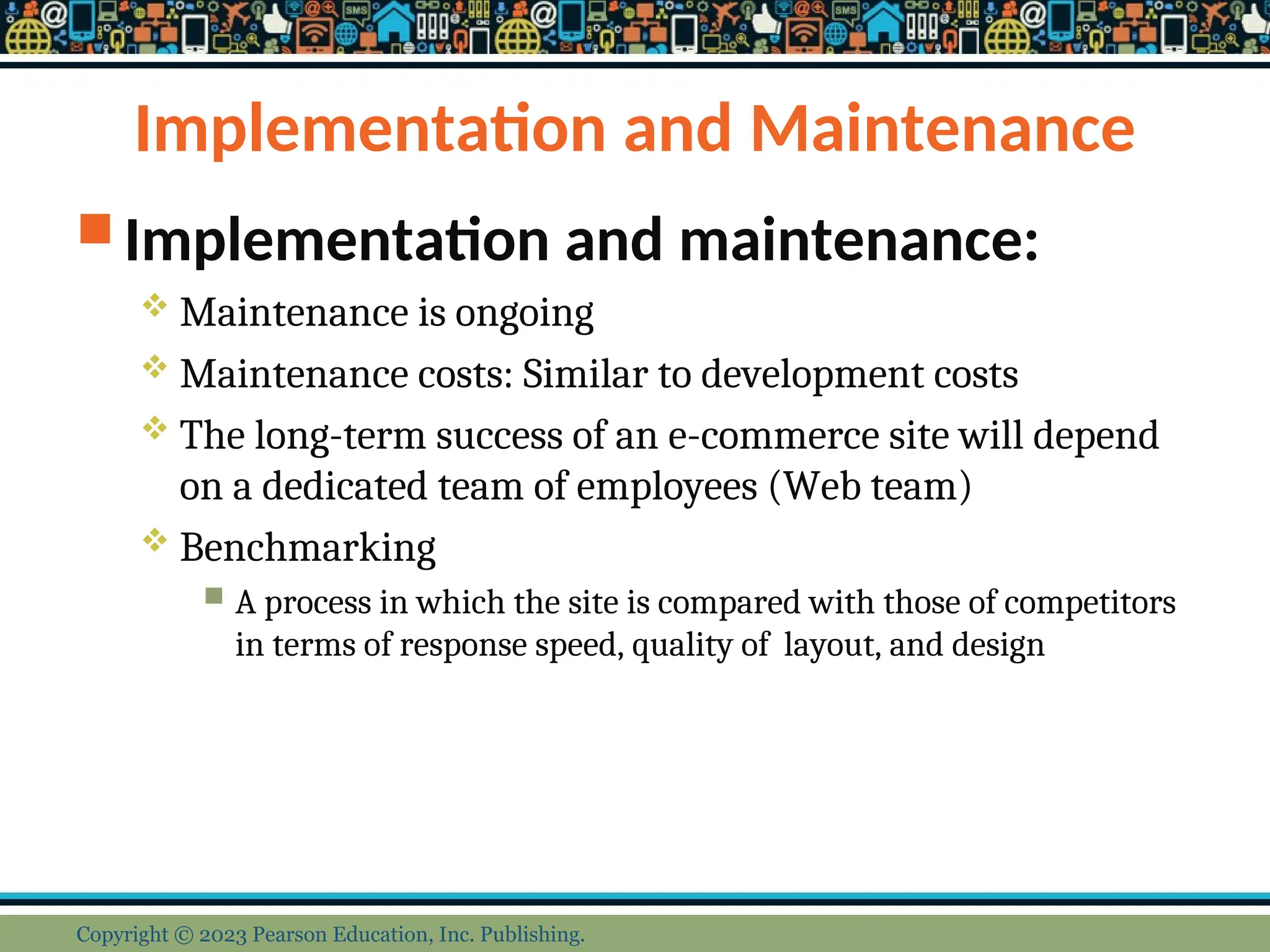 Implementation and Maintenance

Implementation and maintenance:

Maintenance is ongoing

Maintenance costs: Similar to development costs

The long-term success of an e-commerce site will depend on a dedicated team of employees (Web team)

Benchmarking

A process in which the site is compared with those of competitors in terms of response speed, quality of layout, and design

Copyright © 2023 Pearson Education, Inc. Publishing.